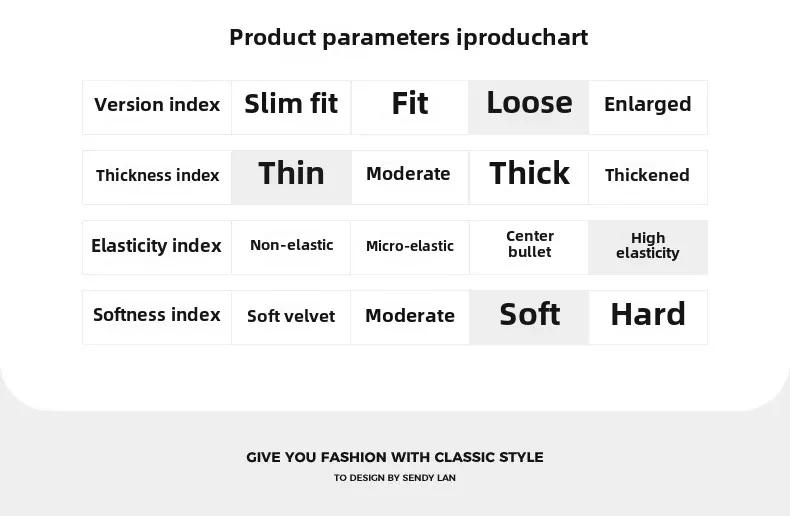 Product parameters iproduchart

| Version index | Slim fit | Fit | Loose | Enlarged |
|---|---|---|---|---|
| Thickness index | Thin | Moderate | Thick | Thickened |
| Elasticity index | Non-elastic | Micro-elastic | Center bullet | High elasticity |
| Softness index | Soft velvet | Moderate | Soft | Hard |

GIVE YOU FASHION WITH CLASSIC STYLE

TO DESIGN BY SENDY LAN